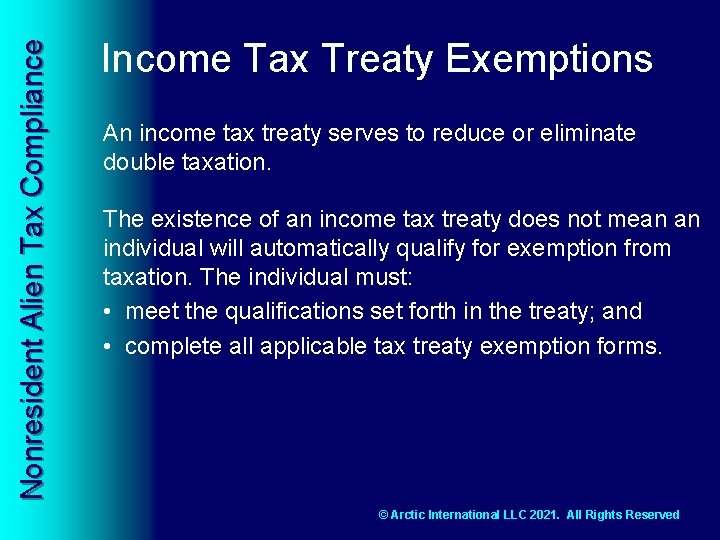 Nonresident Alien Tax Compliance

Income Tax Treaty Exemptions

An income tax treaty serves to reduce or eliminate double taxation.

The existence of an income tax treaty does not mean an individual will automatically qualify for exemption from taxation. The individual must:

• meet the qualifications set forth in the treaty; and
• complete all applicable tax treaty exemption forms.

© Arctic International LLC 2021. All Rights Reserved